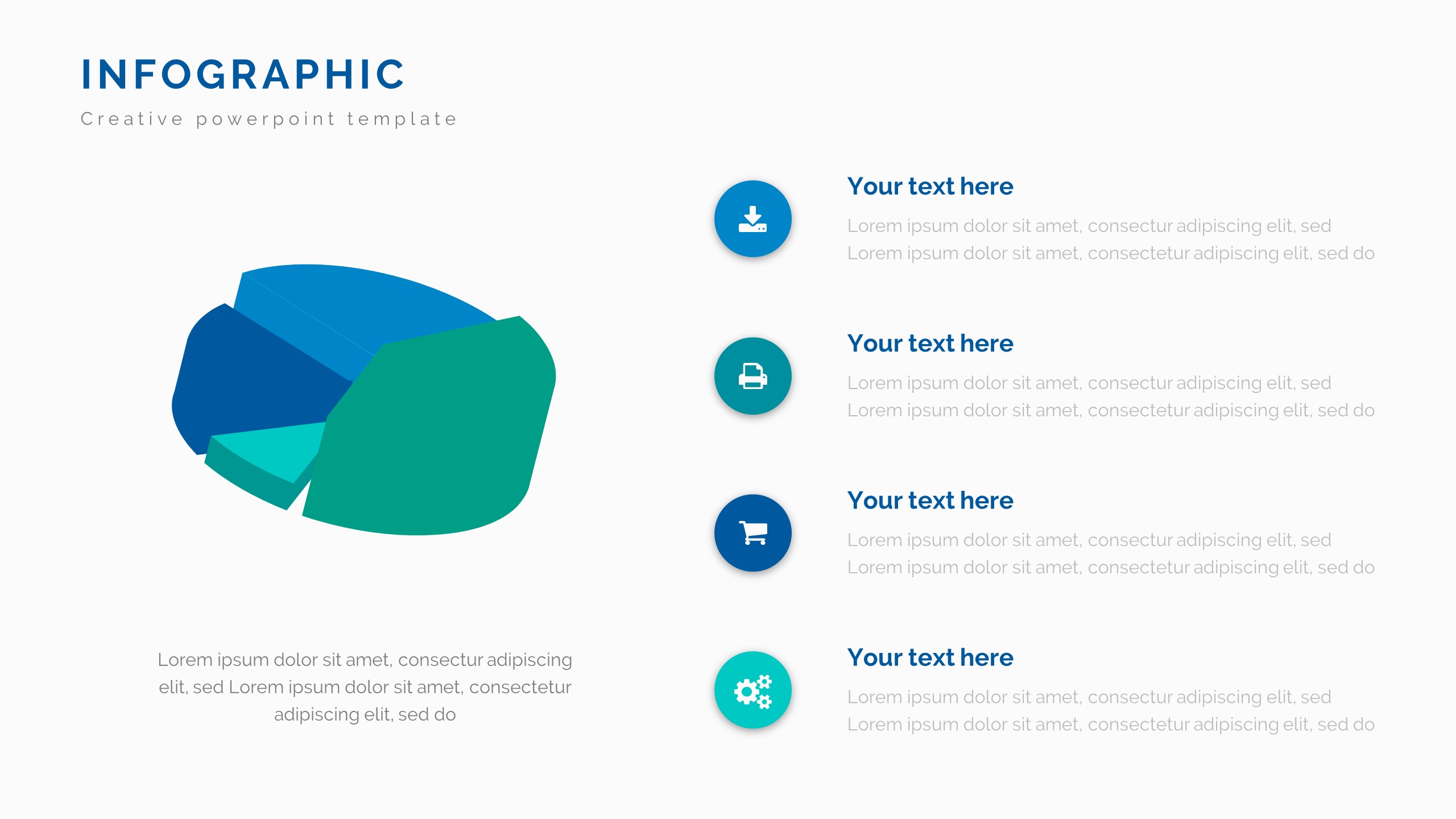 INFOGRAPHIC

Creative powerpoint template

Lorem ipsum dolor sit amet, consectur adipiscing elit, sed Lorem ipsum dolor sit amet, consectetur adipiscing elit, sed do

Your text here

Lorem ipsum dolor sit amet, consectur adipiscing elit, sed Lorem ipsum dolor sit amet, consectetur adipiscing elit, sed do

Your text here

Lorem ipsum dolor sit amet, consectur adipiscing elit, sed Lorem ipsum dolor sit amet, consectetur adipiscing elit, sed do

Your text here

Lorem ipsum dolor sit amet, consectur adipiscing elit, sed Lorem ipsum dolor sit amet, consectetur adipiscing elit, sed do

Your text here

Lorem ipsum dolor sit amet, consectur adipiscing elit, sed Lorem ipsum dolor sit amet, consectetur adipiscing elit, sed do